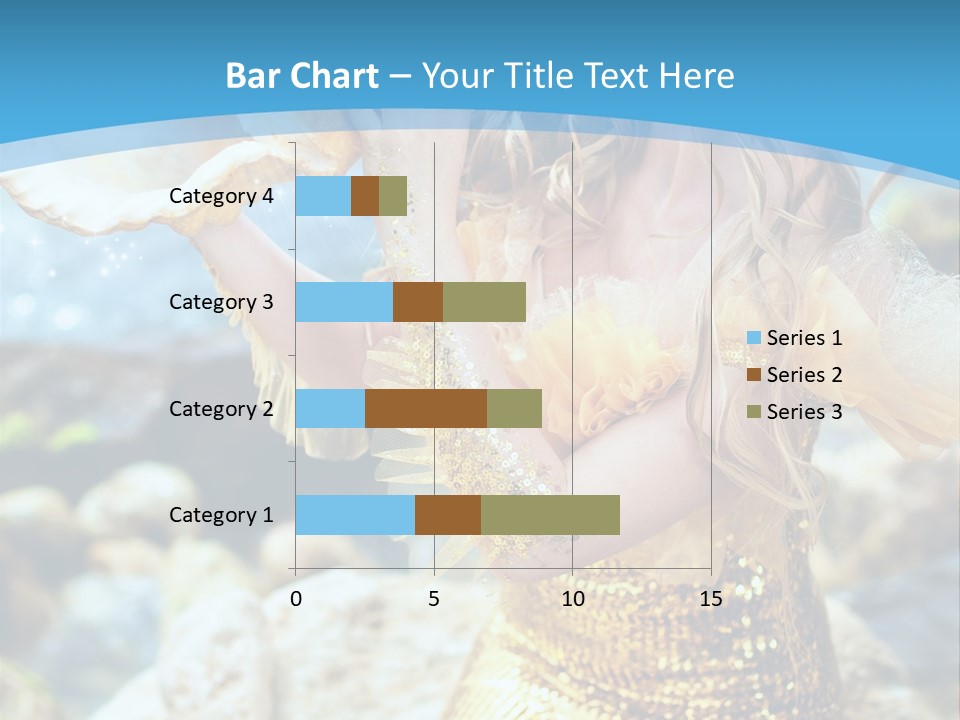 Bar Chart – Your Title Text Here

Category 4
Category 3
Category 2
Category 1

0
5
10
15

Series 1
Series 2
Series 3